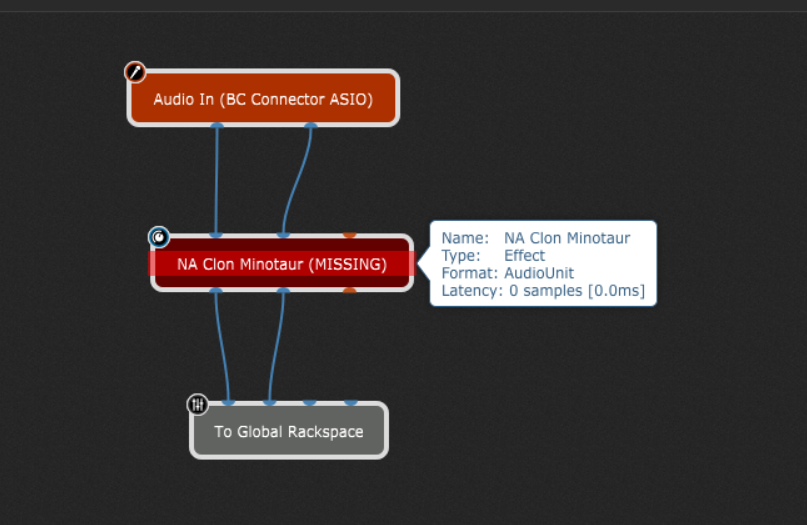 Audio In (BC Connector ASIO)

NA Clon Minotaur (MISSING)

Name: NA Clon Minotaur
Type: Effect
Format: AudioUnit
Latency: 0 samples [0.0ms]

To Global Rackspace